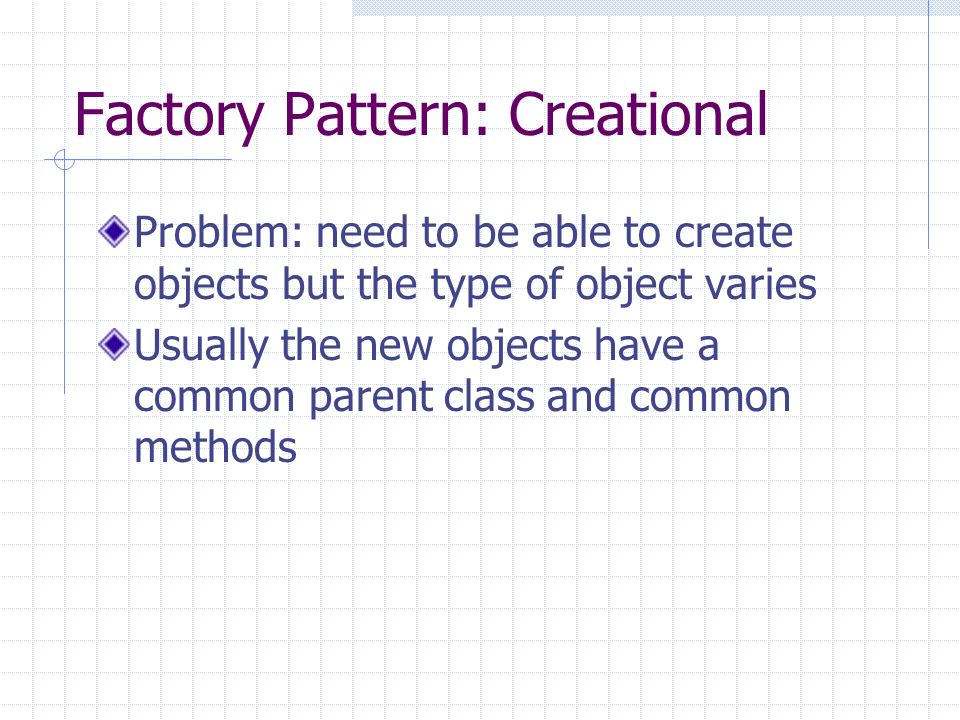 Factory Pattern: Creational

Problem: need to be able to create objects but the type of object varies

Usually the new objects have a common parent class and common methods